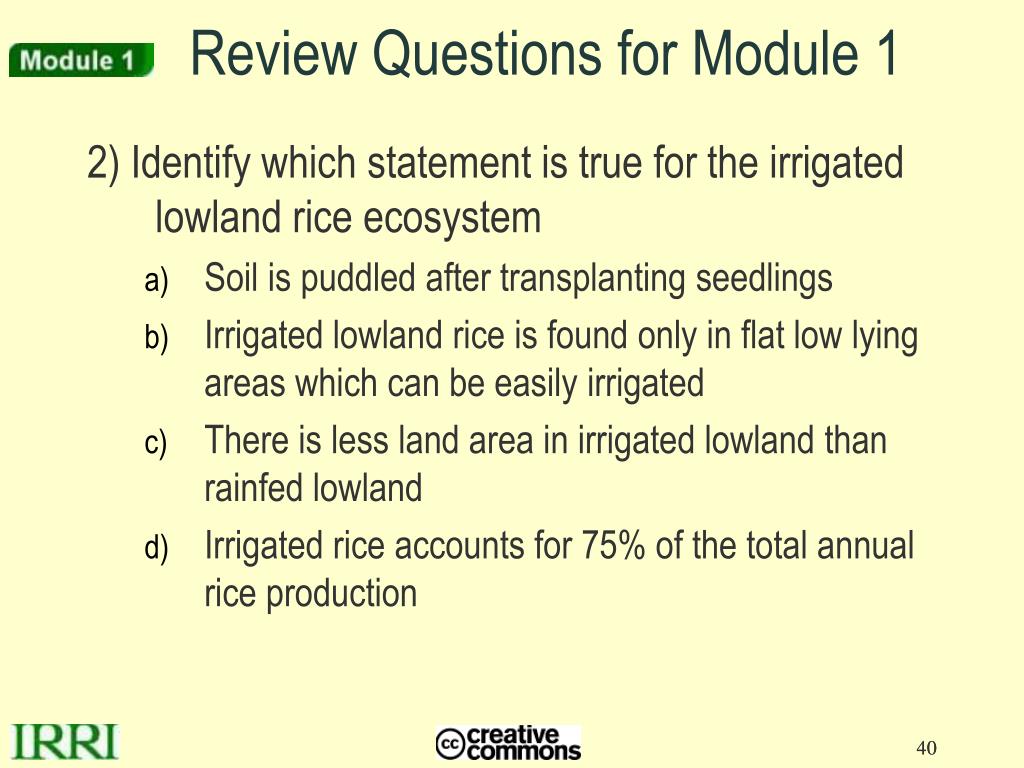 Module 1

Review Questions for Module 1

2) Identify which statement is true for the irrigated lowland rice ecosystem

a) Soil is puddled after transplanting seedlings

b) Irrigated lowland rice is found only in flat low lying areas which can be easily irrigated

c) There is less land area in irrigated lowland than rainfed lowland

d) Irrigated rice accounts for 75% of the total annual rice production

IRRI

cc creative commons

40